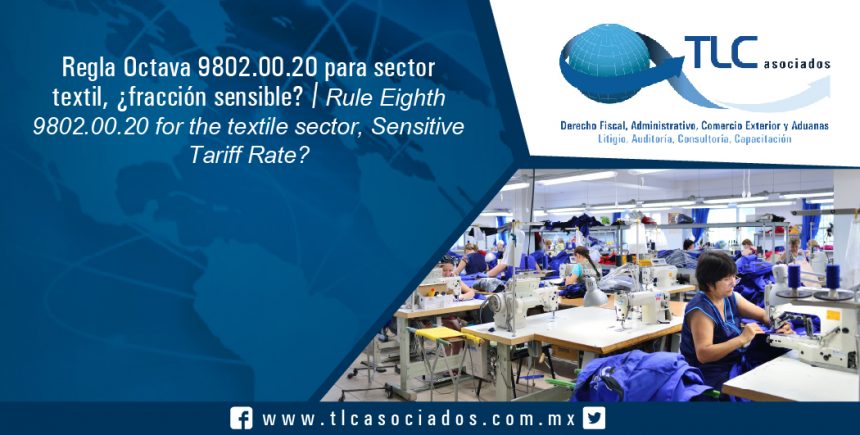 Regla Octava 9802.00.20 para sector textil, ¿fracción sensible? | Rule Eighth 9802.00.20 for the textile sector, Sensitive Tariff Rate?

TLC asociados

Derecho Fiscal, Administrativo, Comercio Exterior y Aduanas
Litigio, Auditoría, Consultoría, Capacitación

www.tlcasociados.com.mx